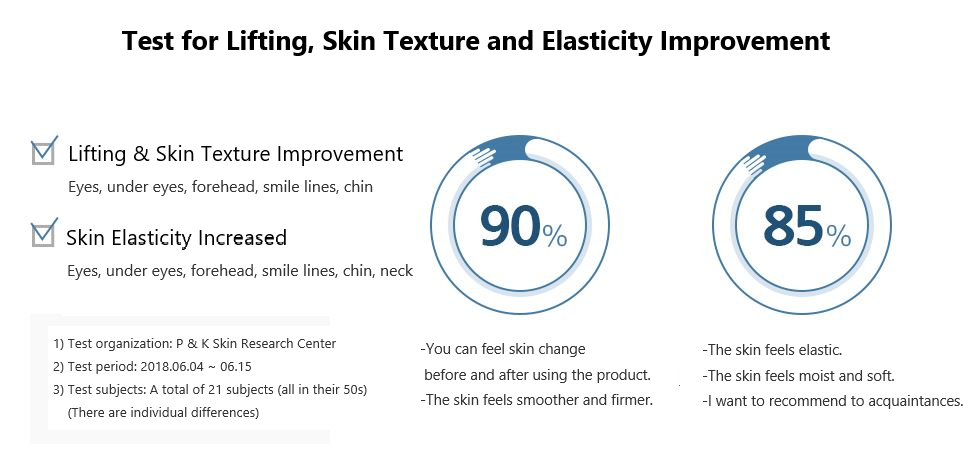 Test for Lifting, Skin Texture and Elasticity Improvement

Lifting & Skin Texture Improvement
Eyes, under eyes, forehead, smile lines, chin

Skin Elasticity Increased
Eyes, under eyes, forehead, smile lines, chin, neck

1) Test organization: P & K Skin Research Center
2) Test period: 2018.06.04 ~ 06.15
3) Test subjects: A total of 21 subjects (all in their 50s)
(There are individual differences)

90%

-You can feel skin change before and after using the product.
-The skin feels smoother and firmer.

85%

-The skin feels elastic.
-The skin feels moist and soft.
-I want to recommend to acquaintances.